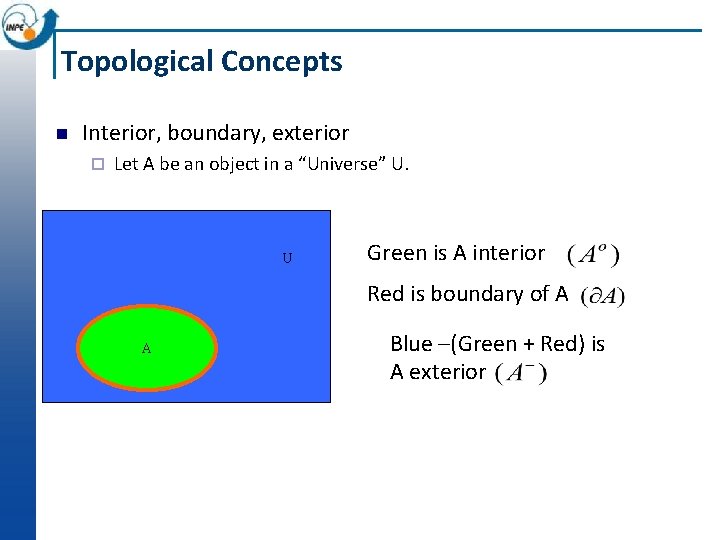 INPE

Topological Concepts

Interior, boundary, exterior

Let A be an object in a “Universe” U.

U

A

Green is A interior $(A^o)$

Red is boundary of A $(\partial A)$

Blue –(Green + Red) is A exterior $(A^-)$